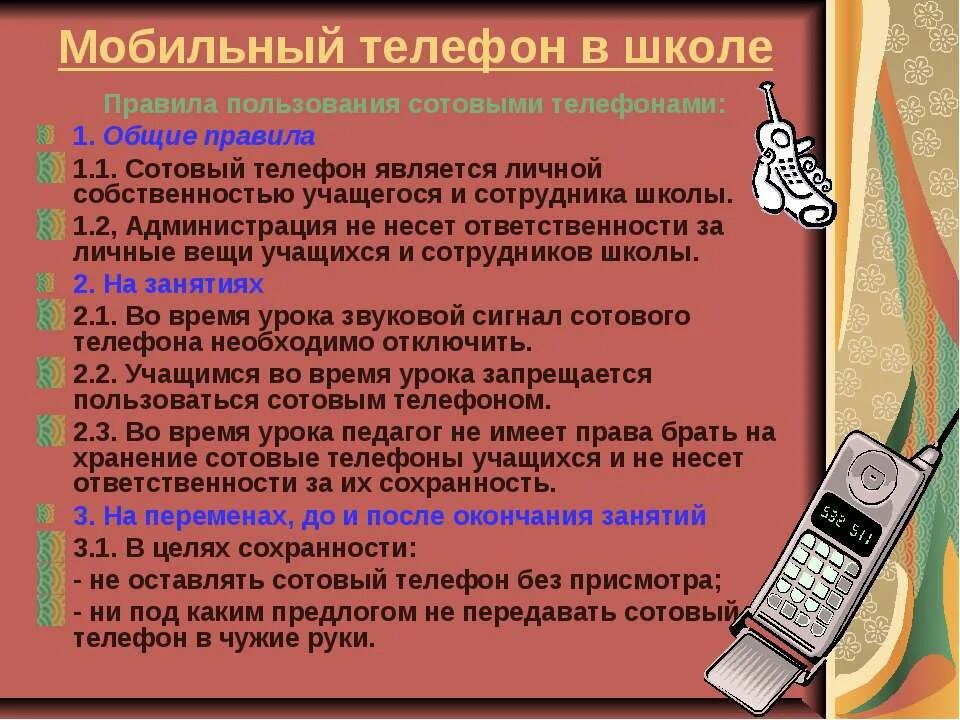 Мобильный телефон в школе

Правила пользования сотовыми телефонами:

1. Общие правила

1.1. Сотовый телефон является личной собственностью учащегося и сотрудника школы.

1.2, Администрация не несет ответственности за личные вещи учащихся и сотрудников школы.

2. На занятиях

2.1. Во время урока звуковой сигнал сотового телефона необходимо отключить.

2.2. Учащимся во время урока запрещается пользоваться сотовым телефоном.

2.3. Во время урока педагог не имеет права брать на хранение сотовые телефоны учащихся и не несет ответственности за их сохранность.

3. На переменах, до и после окончания занятий

3.1. В целях сохранности:

- не оставлять сотовый телефон без присмотра;

- ни под каким предлогом не передавать сотовый телефон в чужие руки.

532 511